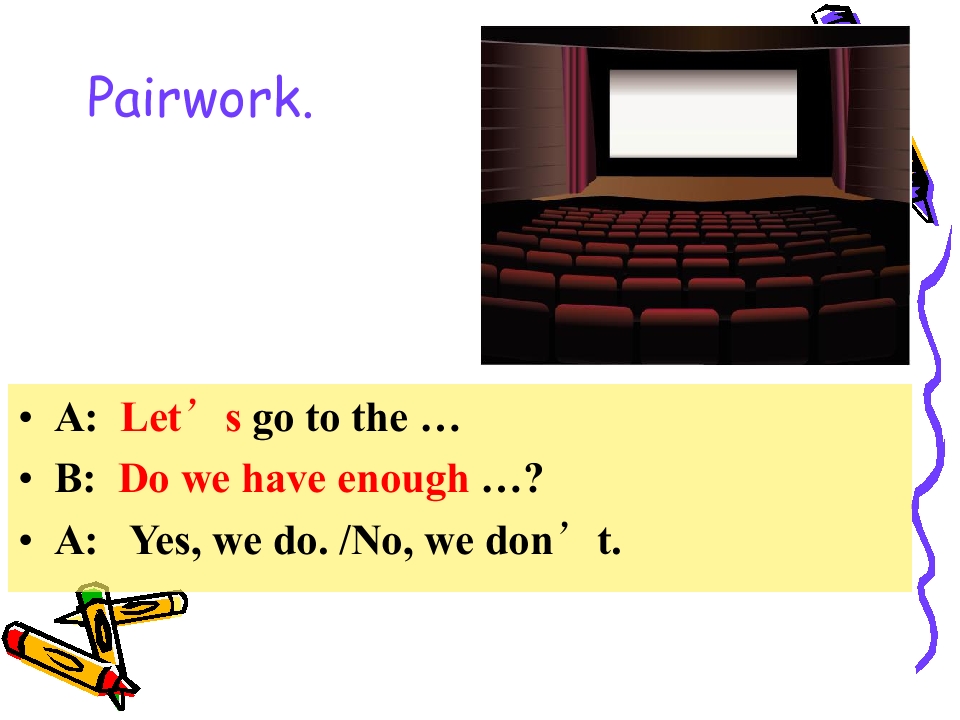 Pairwork.

• A: Let’s go to the …
• B: Do we have enough …?
• A: Yes, we do. /No, we don’t.